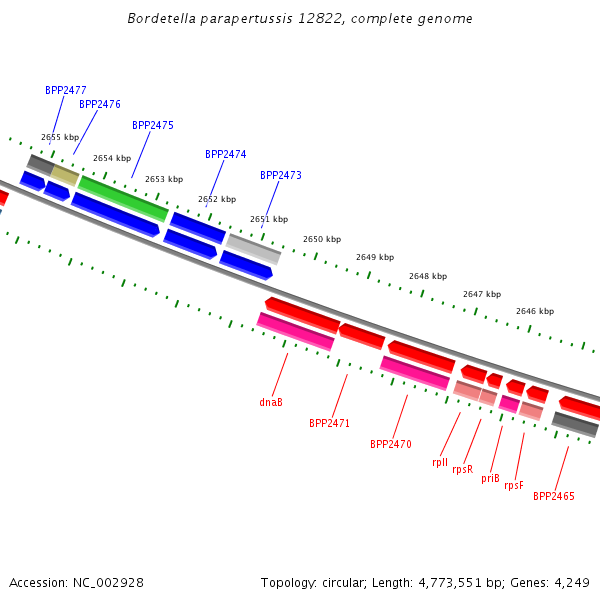 Bordetella parapertussis 12822, complete genome

BPP2477
BPP2476
BPP2475
BPP2474
BPP2473

2655 kbp
2654 kbp
2653 kbp
2652 kbp
2651 kbp
2650 kbp
2649 kbp
2648 kbp
2647 kbp
2646 kbp

dnaB
BPP2471
BPP2470
rplI
rpsR
priB
rpsF
BPP2465

Accession: NC_002928

Topology: circular; Length: 4,773,551 bp; Genes: 4,249